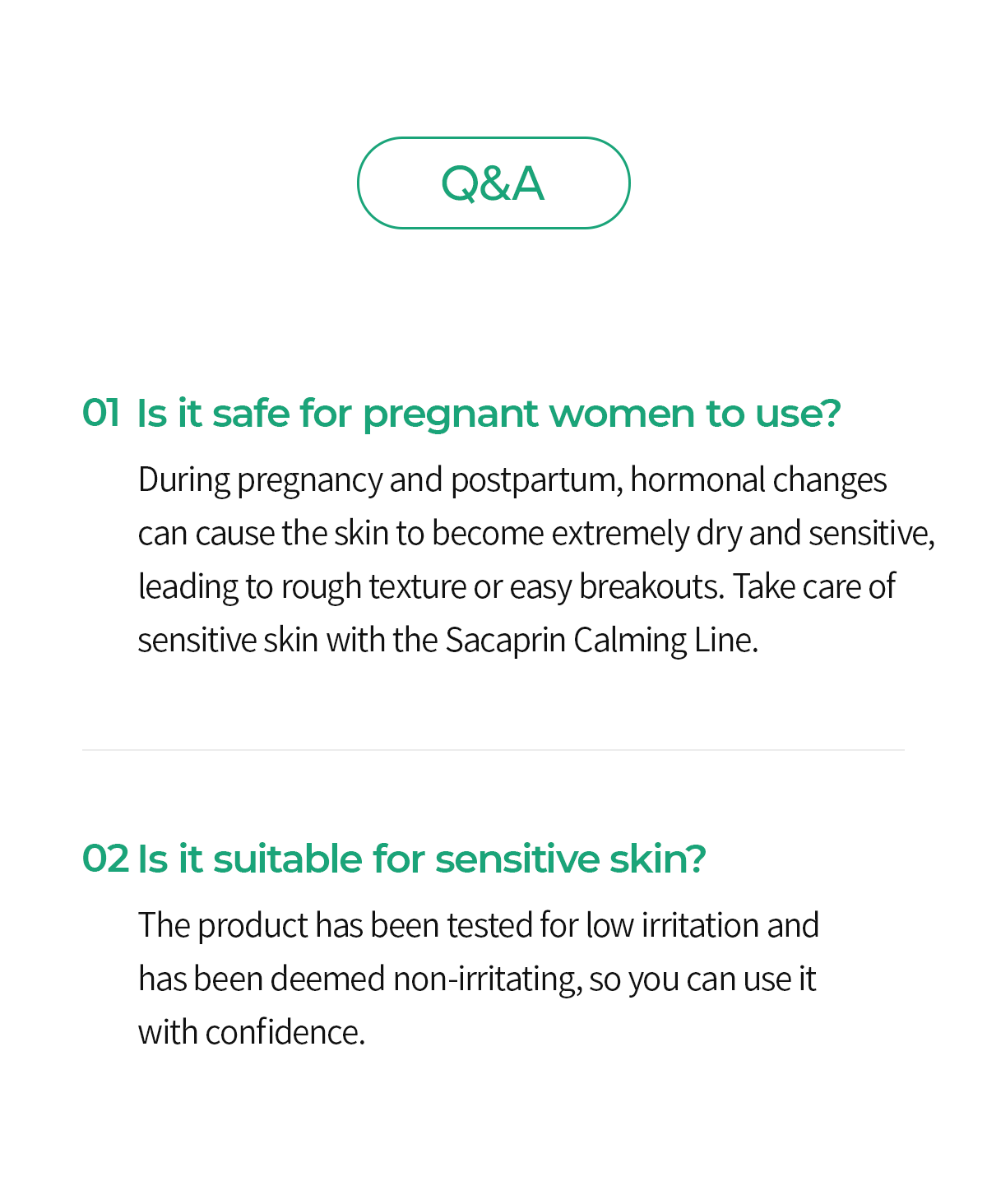 Q&A

01 Is it safe for pregnant women to use?

During pregnancy and postpartum, hormonal changes can cause the skin to become extremely dry and sensitive, leading to rough texture or easy breakouts. Take care of sensitive skin with the Sacaprin Calming Line.

02 Is it suitable for sensitive skin?

The product has been tested for low irritation and has been deemed non-irritating, so you can use it with confidence.